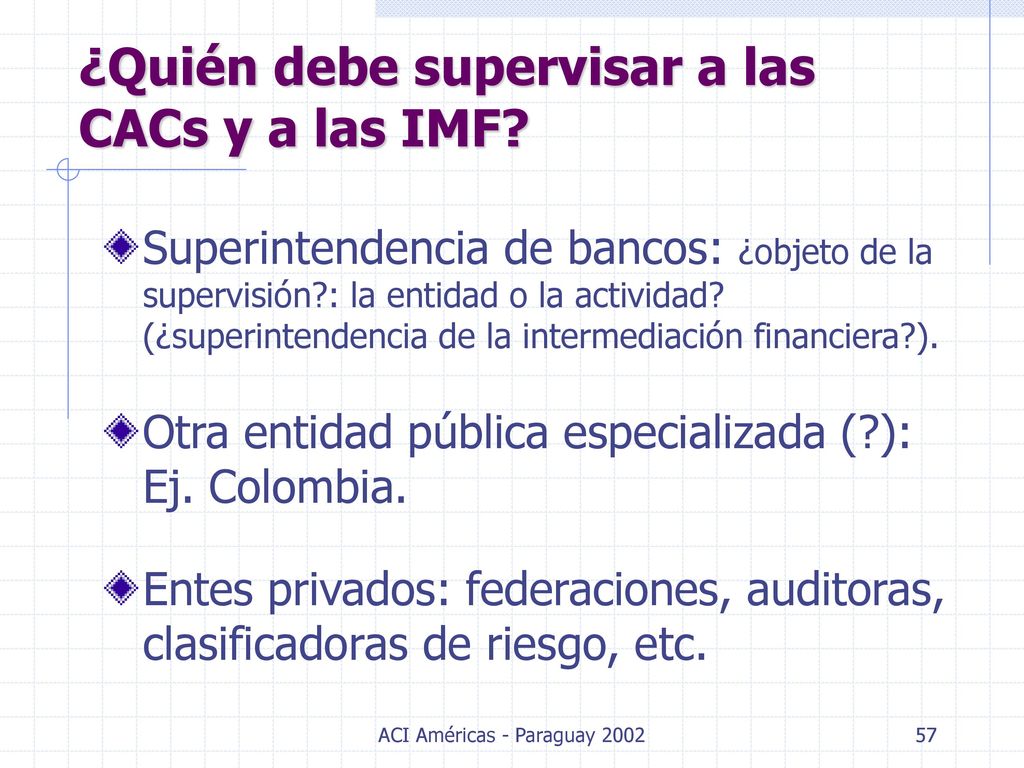 ¿Quién debe supervisar a las CACs y a las IMF?

Superintendencia de bancos: ¿objeto de la supervisión?: la entidad o la actividad? (¿superintendencia de la intermediación financiera?).

Otra entidad pública especializada (?): Ej. Colombia.

Entes privados: federaciones, auditoras, clasificadoras de riesgo, etc.

ACI Américas - Paraguay 2002

57